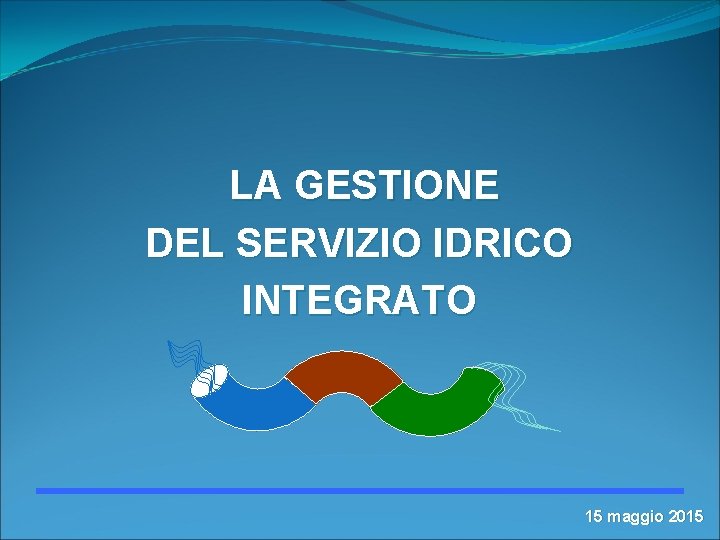 LA GESTIONE
DEL SERVIZIO IDRICO
INTEGRATO

15 maggio 2015